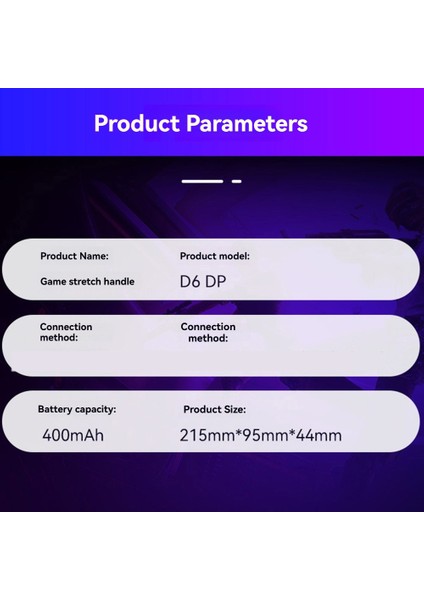 Product Parameters

Product Name:

Game stretch handle

Product model:

D6 DP

Connection method:

Connection method:

Battery capacity:

400mAh

Product Size:

215mm*95mm*44mm